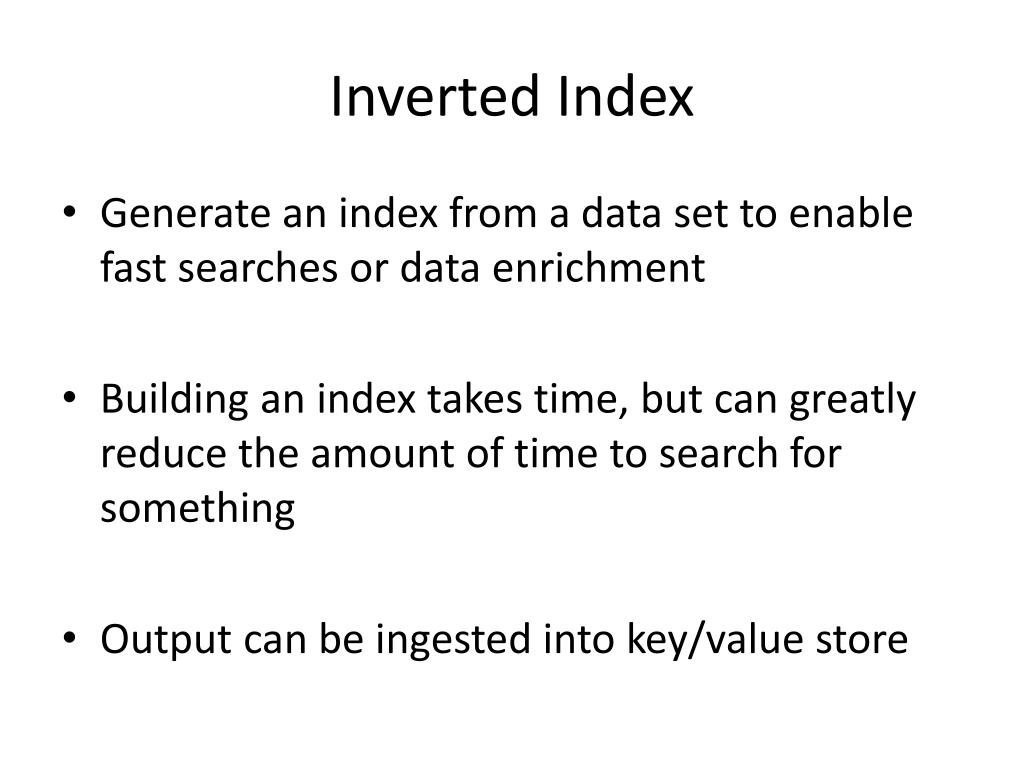 Inverted Index

• Generate an index from a data set to enable fast searches or data enrichment

• Building an index takes time, but can greatly reduce the amount of time to search for something

• Output can be ingested into key/value store